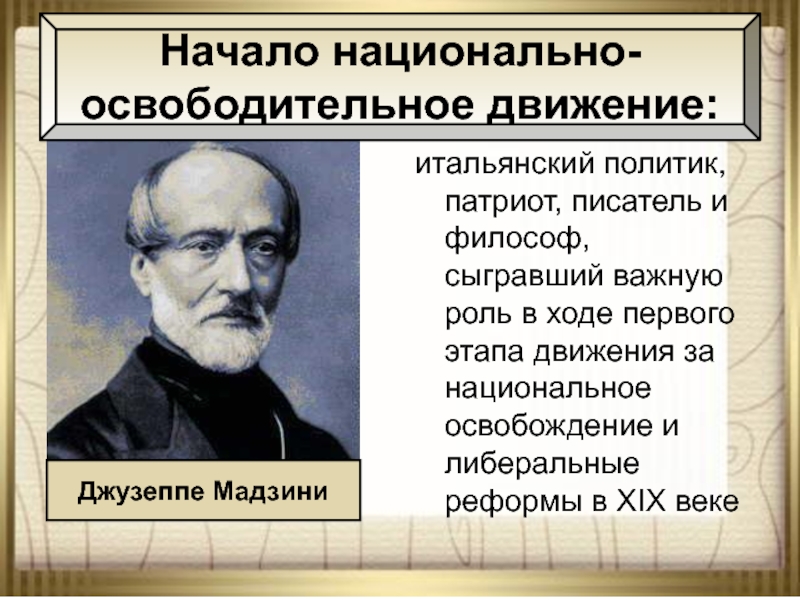 Начало национально-освободительное движение:

итальянский политик, патриот, писатель и философ, сыгравший важную роль в ходе первого этапа движения за национальное освобождение и либеральные реформы в XIX веке

Джузеппе Мадзини